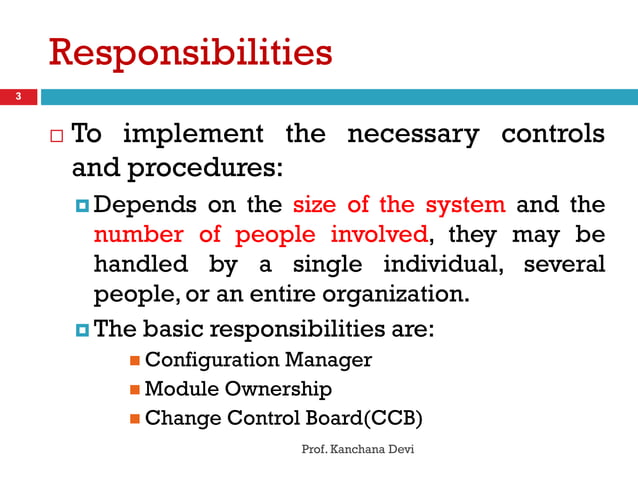 Responsibilities

3

To implement the necessary controls and procedures:

Depends on the size of the system and the number of people involved, they may be handled by a single individual, several people, or an entire organization.

The basic responsibilities are:

Configuration Manager

Module Ownership

Change Control Board(CCB)

Prof. Kanchana Devi